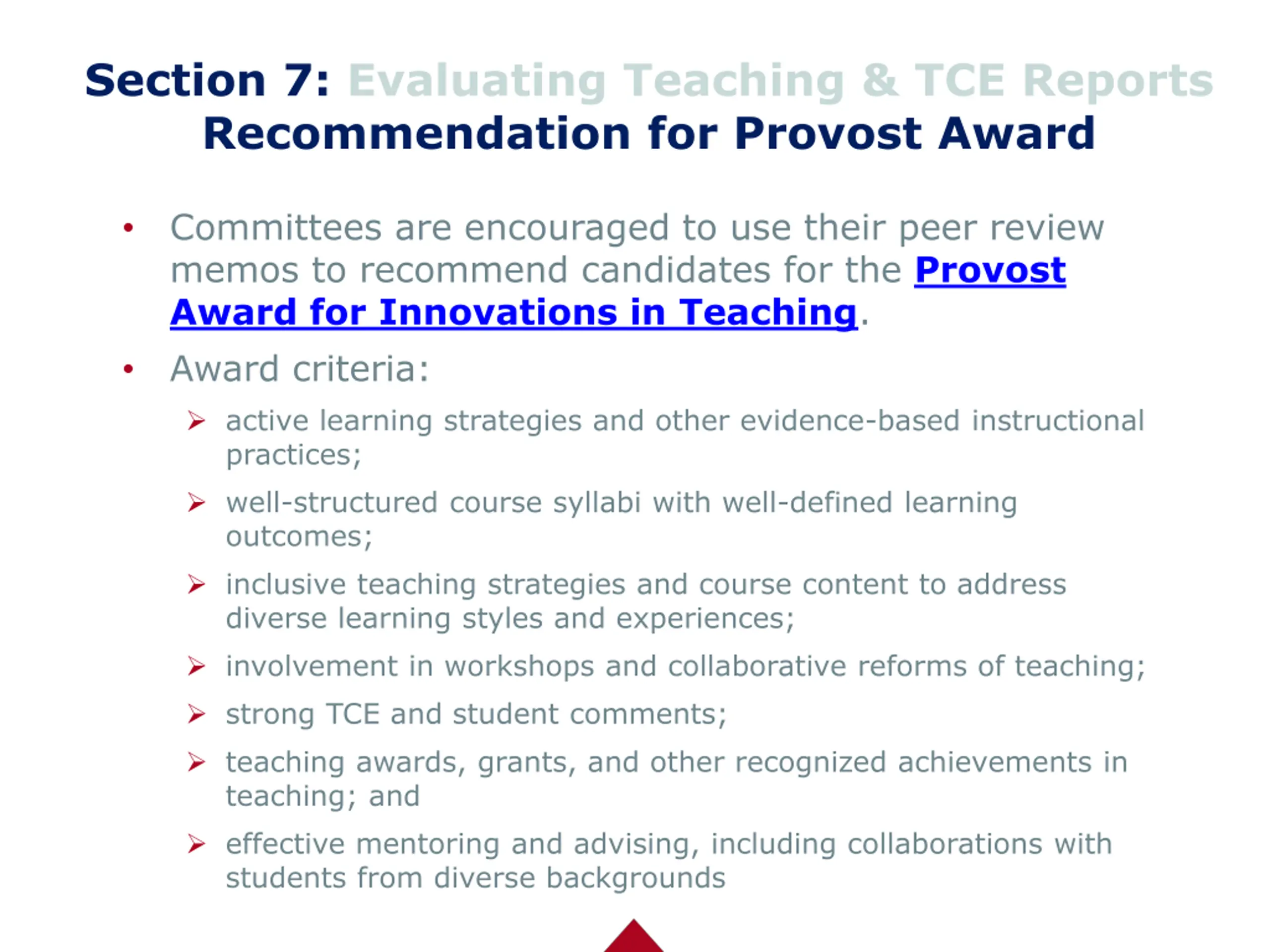 Section 7: Evaluating Teaching & TCE Reports
Recommendation for Provost Award

• Committees are encouraged to use their peer review memos to recommend candidates for the Provost Award for Innovations in Teaching.

• Award criteria:

➢ active learning strategies and other evidence-based instructional practices;

➢ well-structured course syllabi with well-defined learning outcomes;

➢ inclusive teaching strategies and course content to address diverse learning styles and experiences;

➢ involvement in workshops and collaborative reforms of teaching;

➢ strong TCE and student comments;

➢ teaching awards, grants, and other recognized achievements in teaching; and

➢ effective mentoring and advising, including collaborations with students from diverse backgrounds